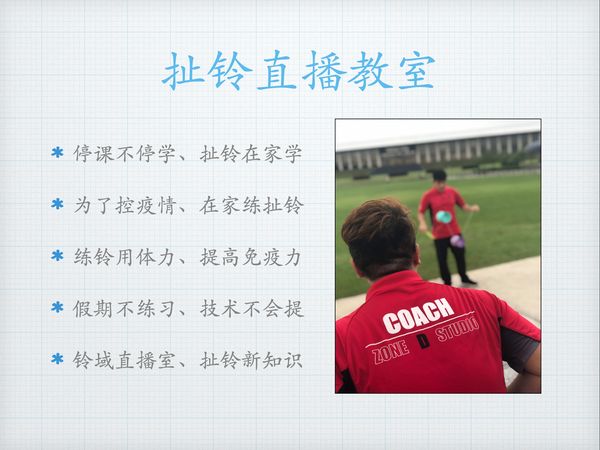 扯铃直播教室

* 停课不停学、扯铃在家学

* 为了控疫情、在家练扯铃

* 练铃用体力、提高免疫力

* 假期不练习、技术不会提

* 铃域直播室、扯铃新知识

COACH
ZONE D STUDIO